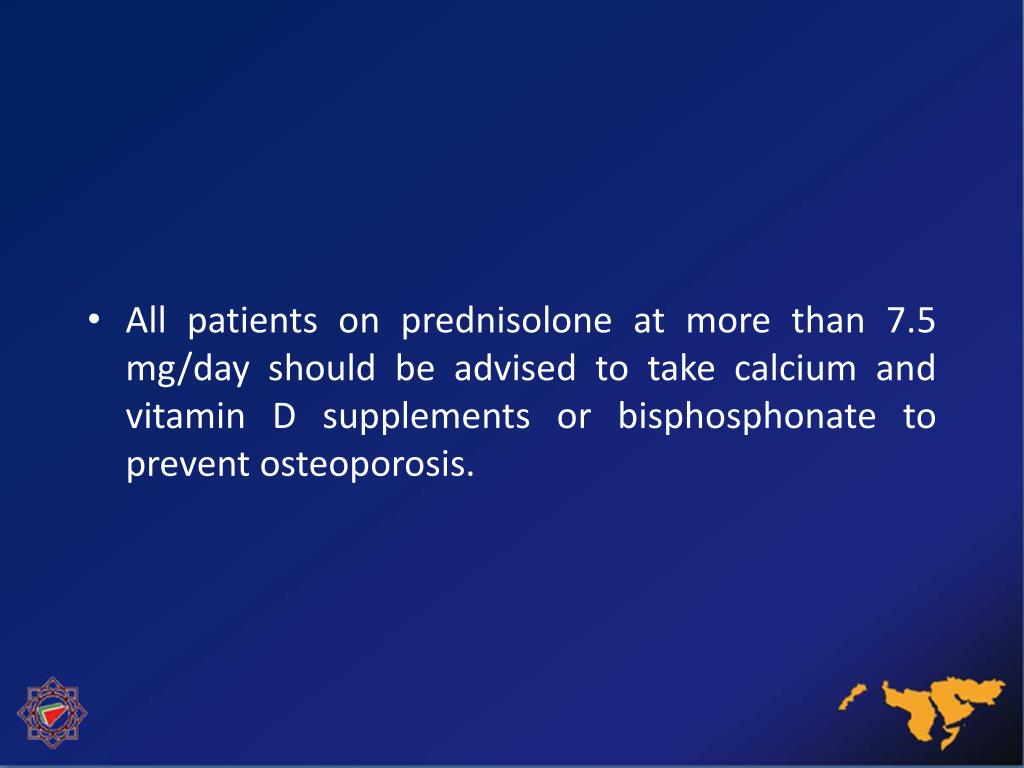 • All patients on prednisolone at more than 7.5 mg/day should be advised to take calcium and vitamin D supplements or bisphosphonate to prevent osteoporosis.